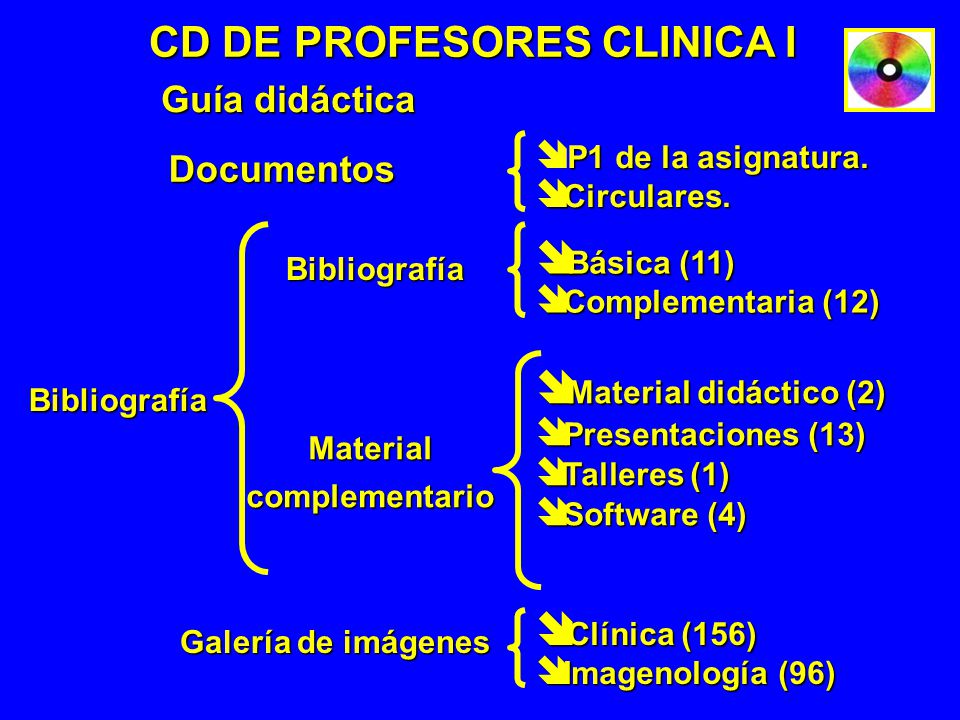 CD DE PROFESORES CLINICA I

Guía didáctica

Documentos

P1 de la asignatura.
Circulares.

Bibliografía

Bibliografía

Básica (11)
Complementaria (12)

Material complementario

Material didáctico (2)
Presentaciones (13)
Talleres (1)
Software (4)

Galería de imágenes

Clínica (156)
Imagenología (96)